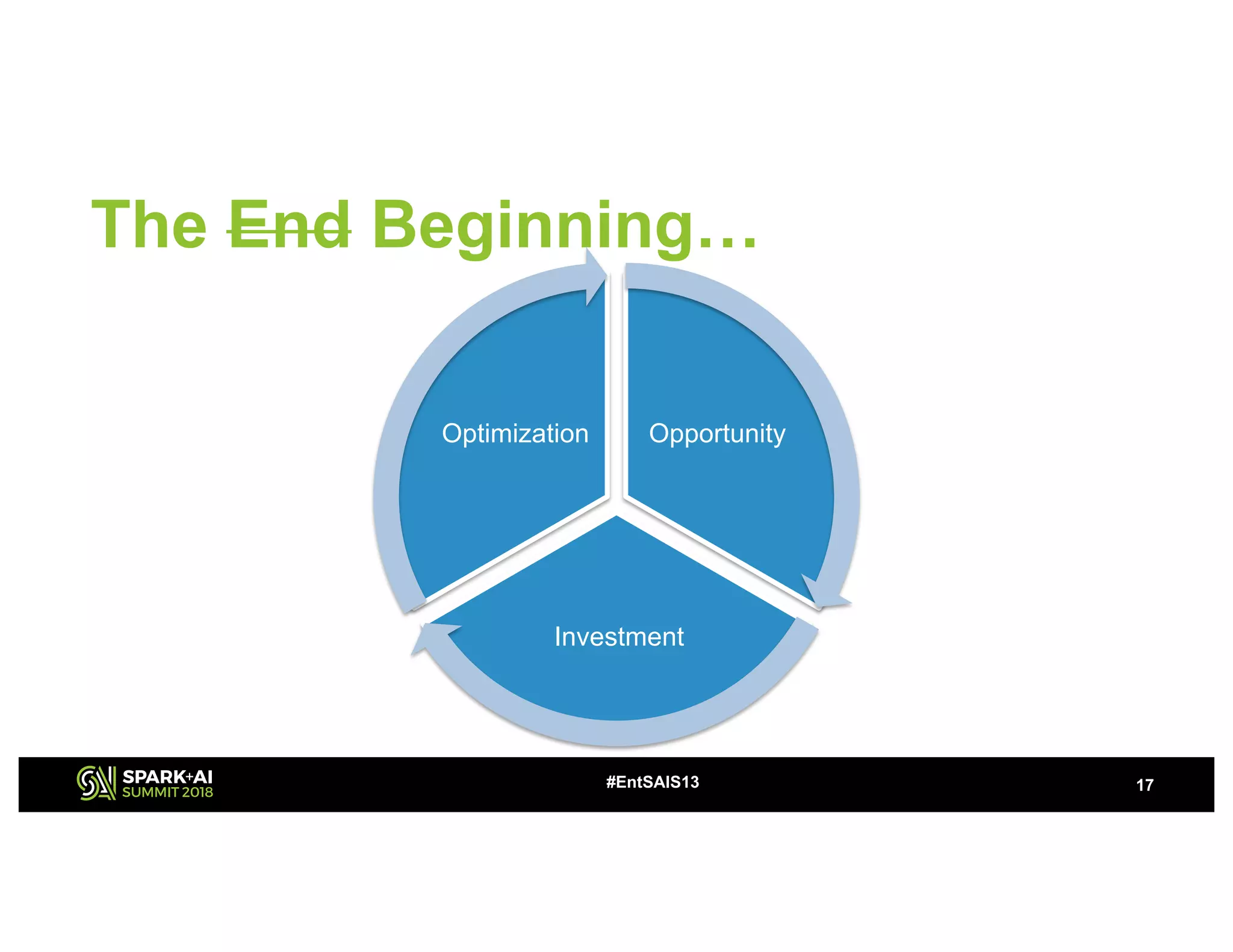 The ~~End~~ Beginning…

Optimization

Opportunity

Investment

SPARK+AI SUMMIT 2018

#EntSAIS13

17